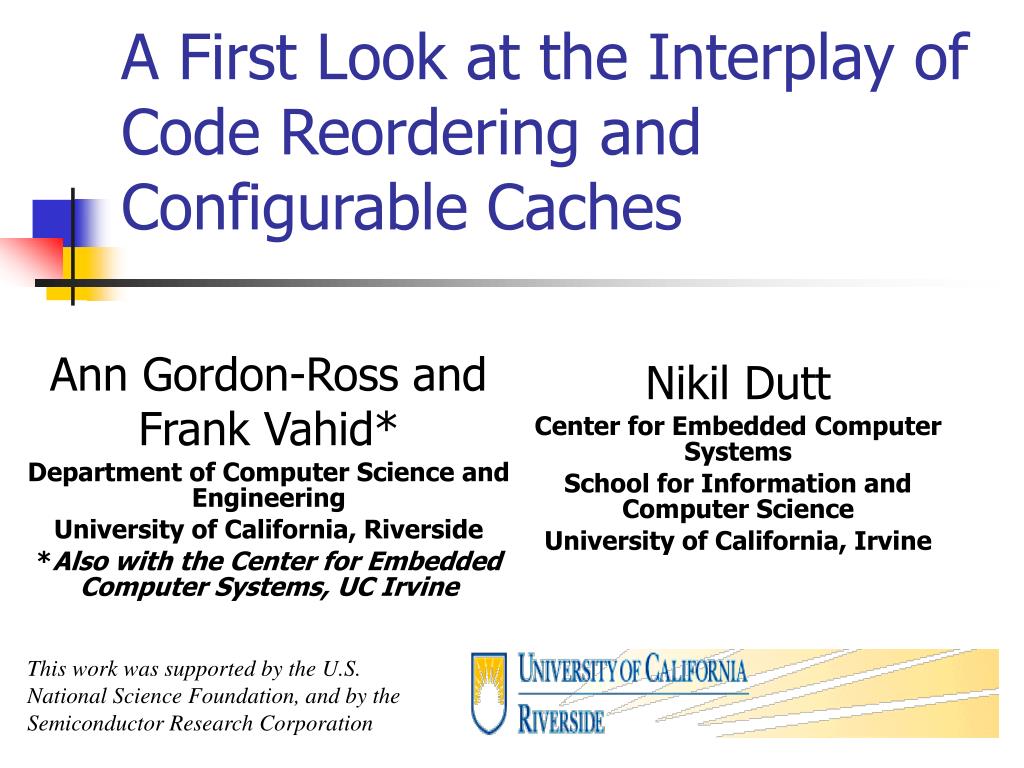 A First Look at the Interplay of Code Reordering and Configurable Caches

Ann Gordon-Ross and Frank Vahid*
Department of Computer Science and Engineering
University of California, Riverside
*Also with the Center for Embedded Computer Systems, UC Irvine

Nikil Dutt
Center for Embedded Computer Systems
School for Information and Computer Science
University of California, Irvine

This work was supported by the U.S. National Science Foundation, and by the Semiconductor Research Corporation

UNIVERSITY OF CALIFORNIA
RIVERSIDE